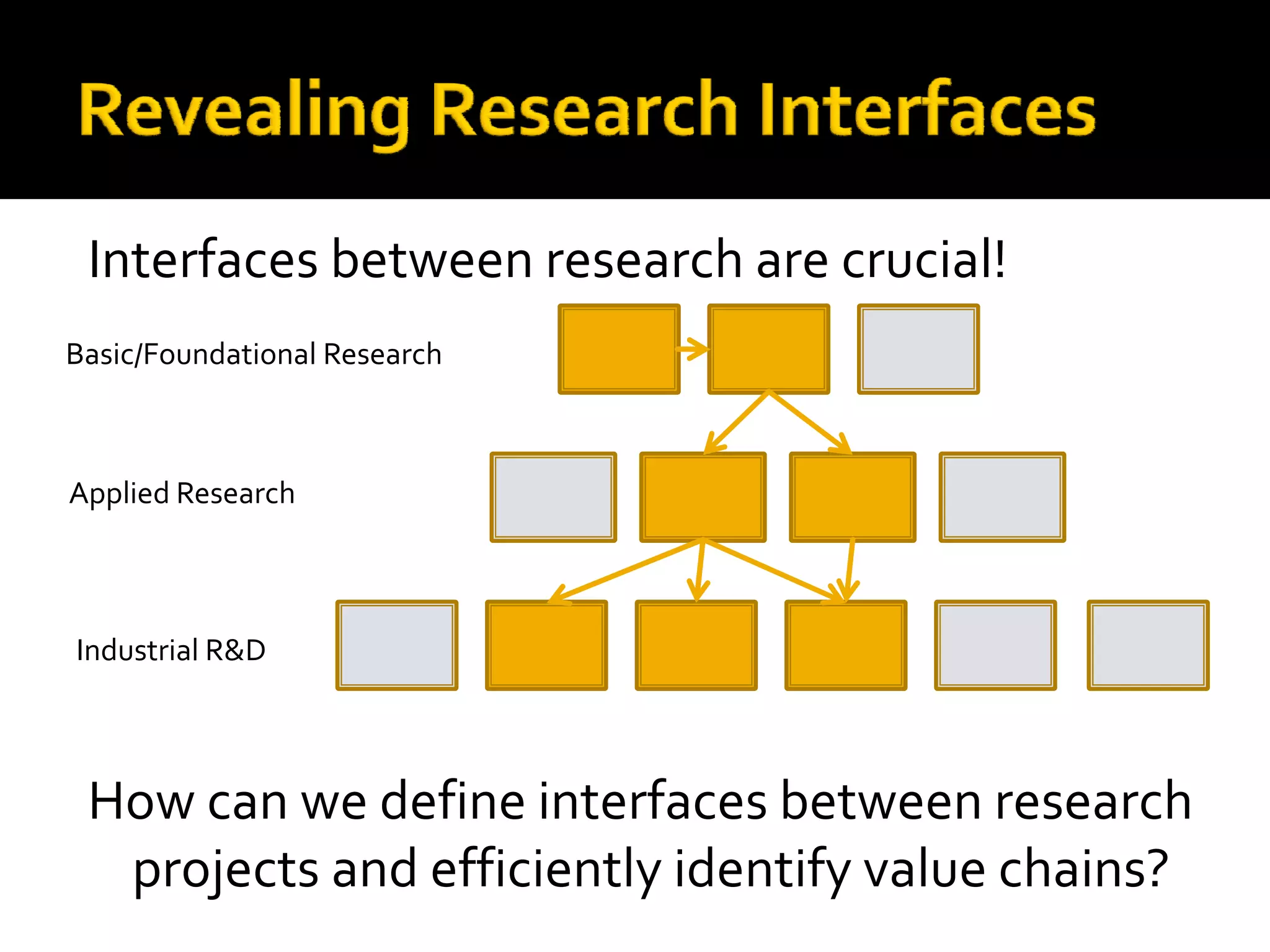 Revealing Research Interfaces

Interfaces between research are crucial!

Basic/Foundational Research

Applied Research

Industrial R&D

How can we define interfaces between research projects and efficiently identify value chains?